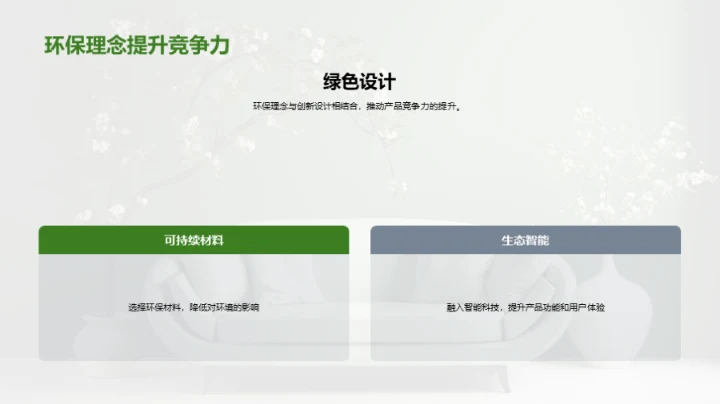 环保理念提升竞争力

绿色设计

环保理念与创新设计相结合，推动产品竞争力的提升。

可持续材料

选择环保材料，降低对环境的影响

生态智能

融入智能科技，提升产品功能和用户体验